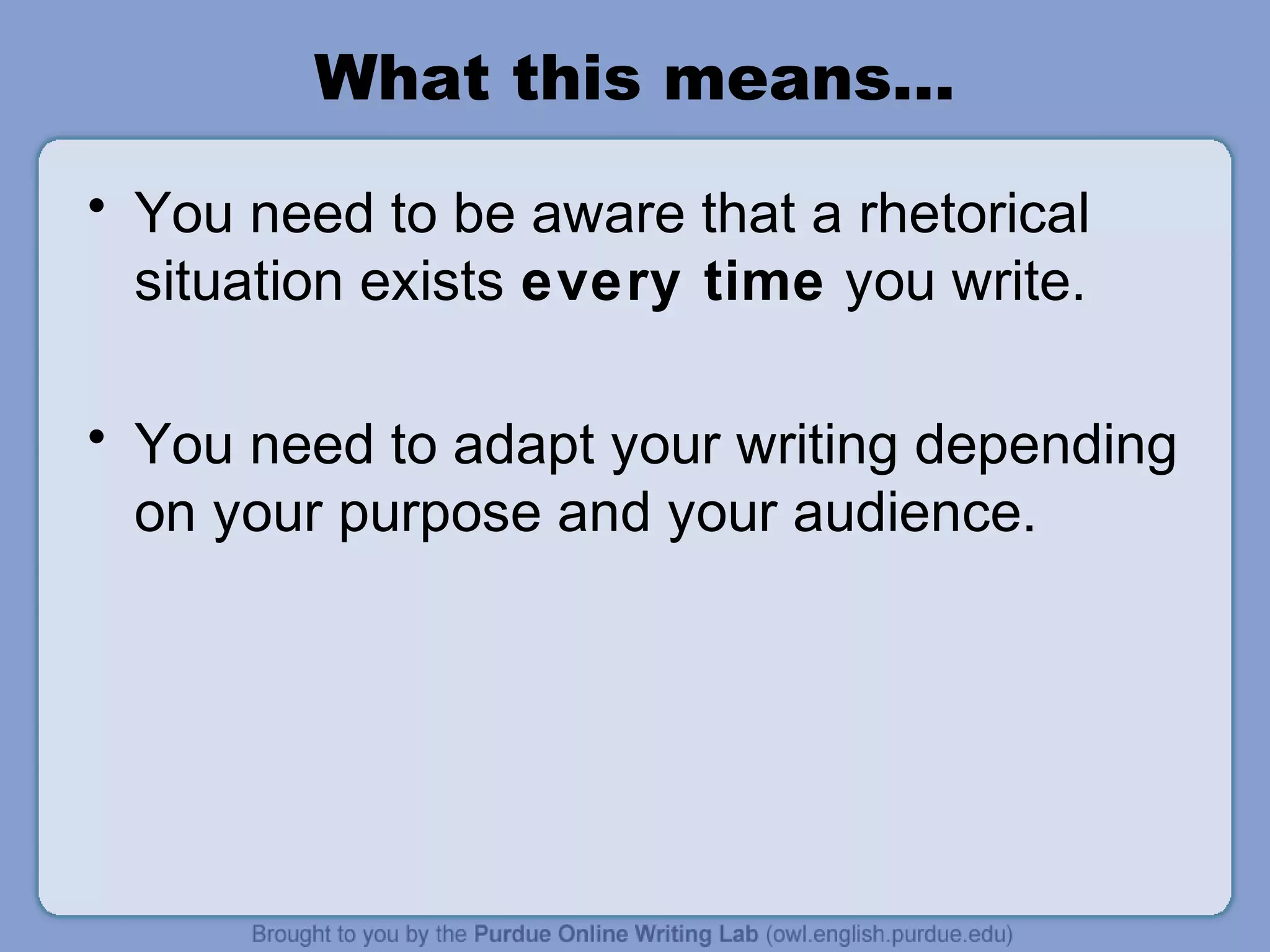 What this means…

• You need to be aware that a rhetorical situation exists every time you write.

• You need to adapt your writing depending on your purpose and your audience.

Brought to you by the Purdue Online Writing Lab (owl.english.purdue.edu)